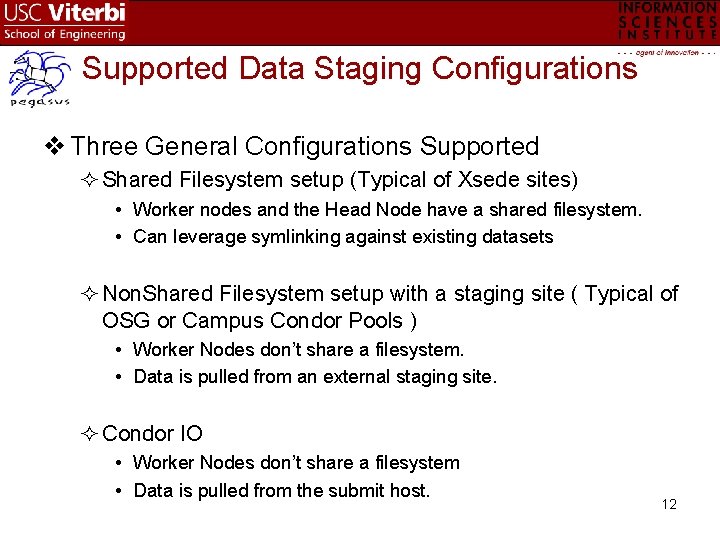 USC Viterbi
School of Engineering

INFORMATION
SCIENCES
INSTITUTE
- - - agent of innovation - - -

pegasus

Supported Data Staging Configurations

❖ Three General Configurations Supported

✧ Shared Filesystem setup (Typical of Xsede sites)

• Worker nodes and the Head Node have a shared filesystem.

• Can leverage symlinking against existing datasets

✧ NonShared Filesystem setup with a staging site ( Typical of OSG or Campus Condor Pools )

• Worker Nodes don't share a filesystem.

• Data is pulled from an external staging site.

✧ Condor IO

• Worker Nodes don't share a filesystem

• Data is pulled from the submit host.

12